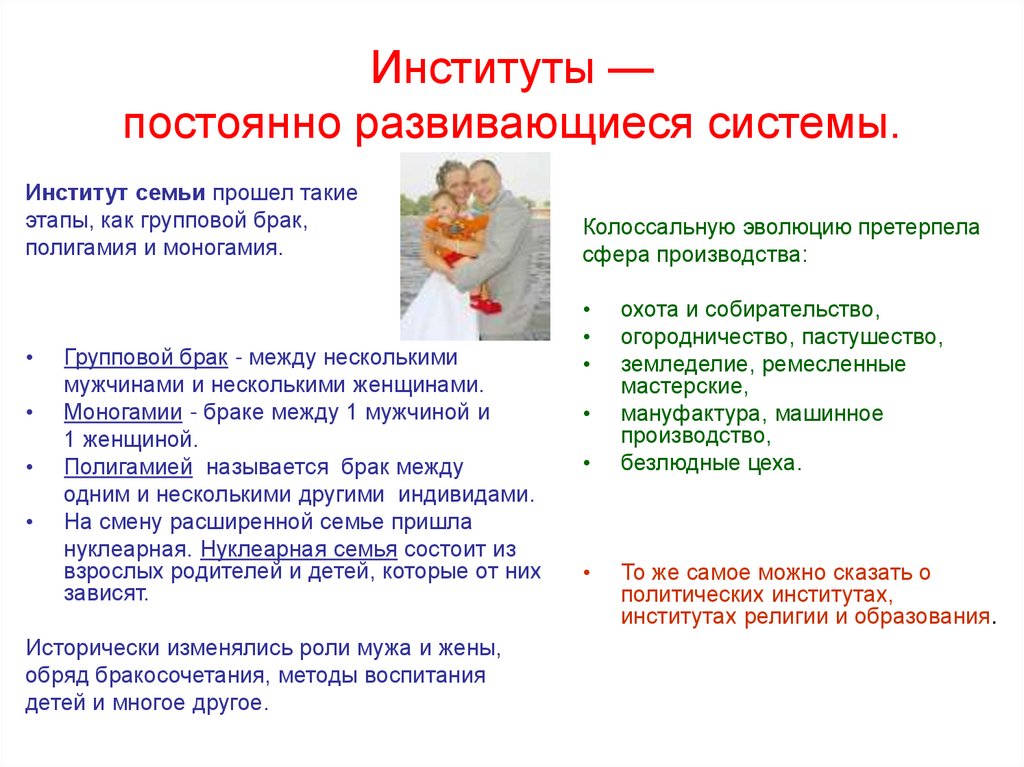 Институты —
постоянно развивающиеся системы.

Институт семьи прошел такие этапы, как групповой брак, полигамия и моногамия.

• Групповой брак - между несколькими мужчинами и несколькими женщинами.
• Моногамии - браке между 1 мужчиной и 1 женщиной.
• Полигамией называется брак между одним и несколькими другими индивидами.
• На смену расширенной семье пришла нуклеарная. Нуклеарная семья состоит из взрослых родителей и детей, которые от них зависят.

Исторически изменялись роли мужа и жены, обряд бракосочетания, методы воспитания детей и многое другое.

Колоссальную эволюцию претерпела сфера производства:

• охота и собирательство,
• огородничество, пастушество,
• земледелие, ремесленные мастерские,
• мануфактура, машинное производство,
• безлюдные цеха.

• То же самое можно сказать о политических институтах, институтах религии и образования.